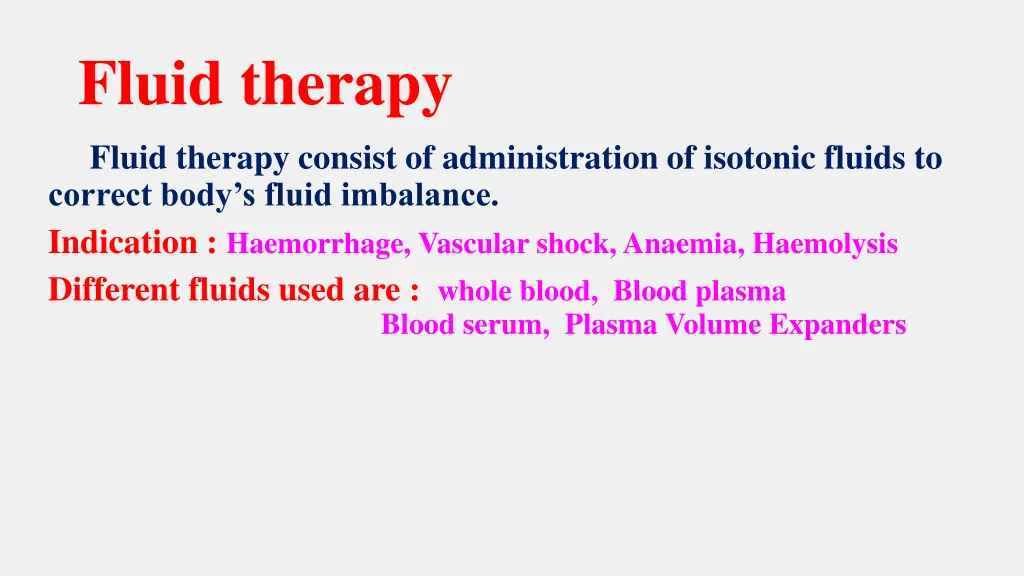 Fluid therapy

Fluid therapy consist of administration of isotonic fluids to correct body’s fluid imbalance.

Indication : Haemorrhage, Vascular shock, Anaemia, Haemolysis

Different fluids used are : whole blood, Blood plasma
Blood serum, Plasma Volume Expanders